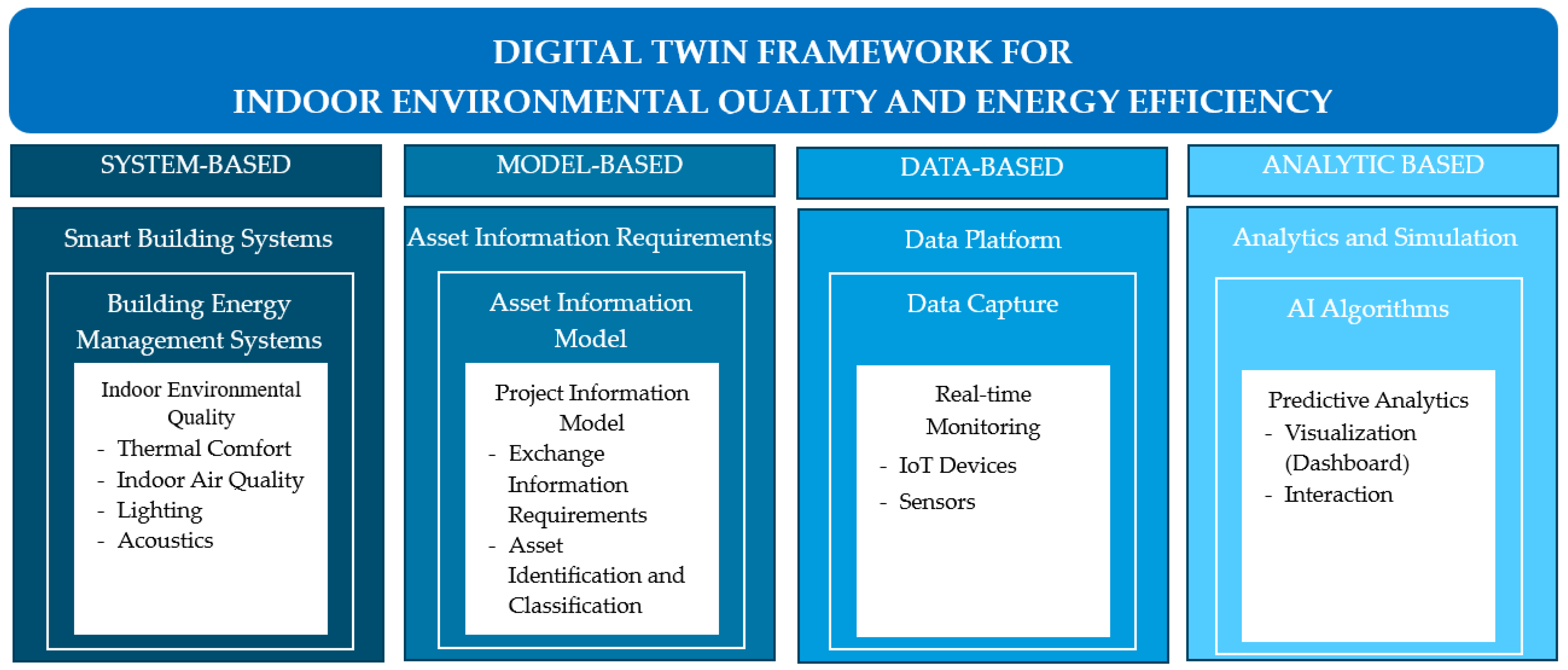 DIGITAL TWIN FRAMEWORK FOR
INDOOR ENVIRONMENTAL QUALITY AND ENERGY EFFICIENCY

SYSTEM-BASED

Smart Building Systems

Building Energy Management Systems

Indoor Environmental Quality
- Thermal Comfort
- Indoor Air Quality
- Lighting
- Acoustics

MODEL-BASED

Asset Information Requirements

Asset Information Model

Project Information Model
- Exchange Information Requirements
- Asset Identification and Classification

DATA-BASED

Data Platform

Data Capture

Real-time Monitoring
- IoT Devices
- Sensors

ANALYTIC BASED

Analytics and Simulation

AI Algorithms

Predictive Analytics
- Visualization (Dashboard)
- Interaction